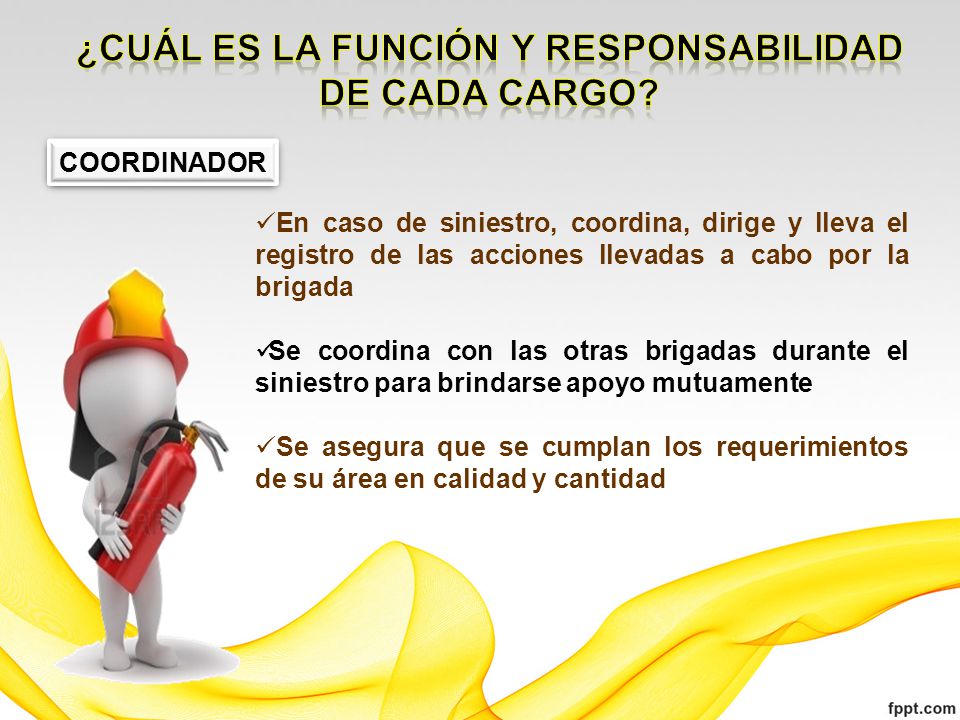 ¿CUÁL ES LA FUNCIÓN Y RESPONSABILIDAD DE CADA CARGO?

COORDINADOR

✓En caso de siniestro, coordina, dirige y lleva el registro de las acciones llevadas a cabo por la brigada

✓Se coordina con las otras brigadas durante el siniestro para brindarse apoyo mutuamente

✓Se asegura que se cumplan los requerimientos de su área en calidad y cantidad

fppt.com